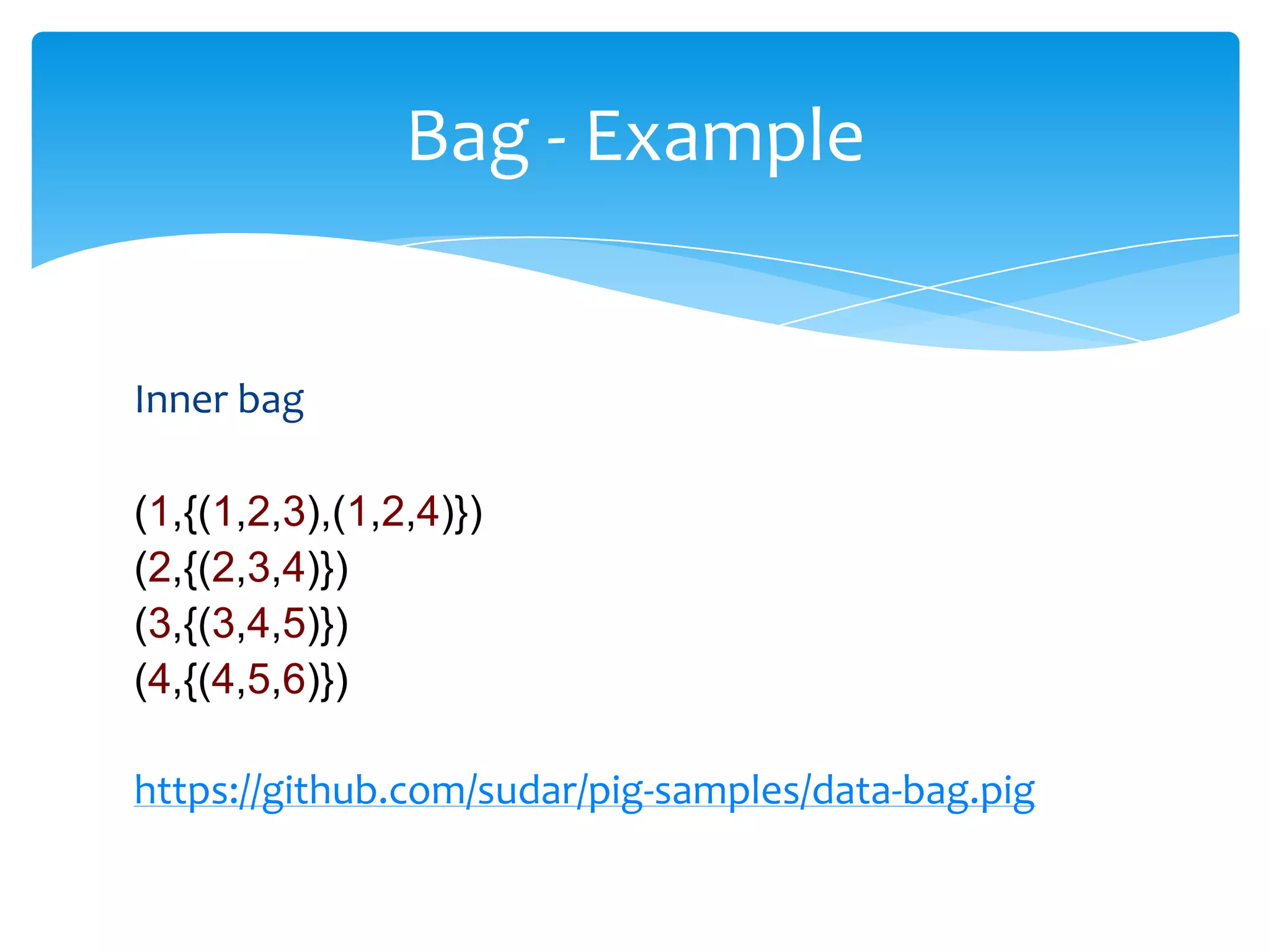 Bag - Example

Inner bag

(1,{(1,2,3),(1,2,4)})
(2,{(2,3,4)})
(3,{(3,4,5)})
(4,{(4,5,6)})

https://github.com/sudar/pig-samples/data-bag.pig